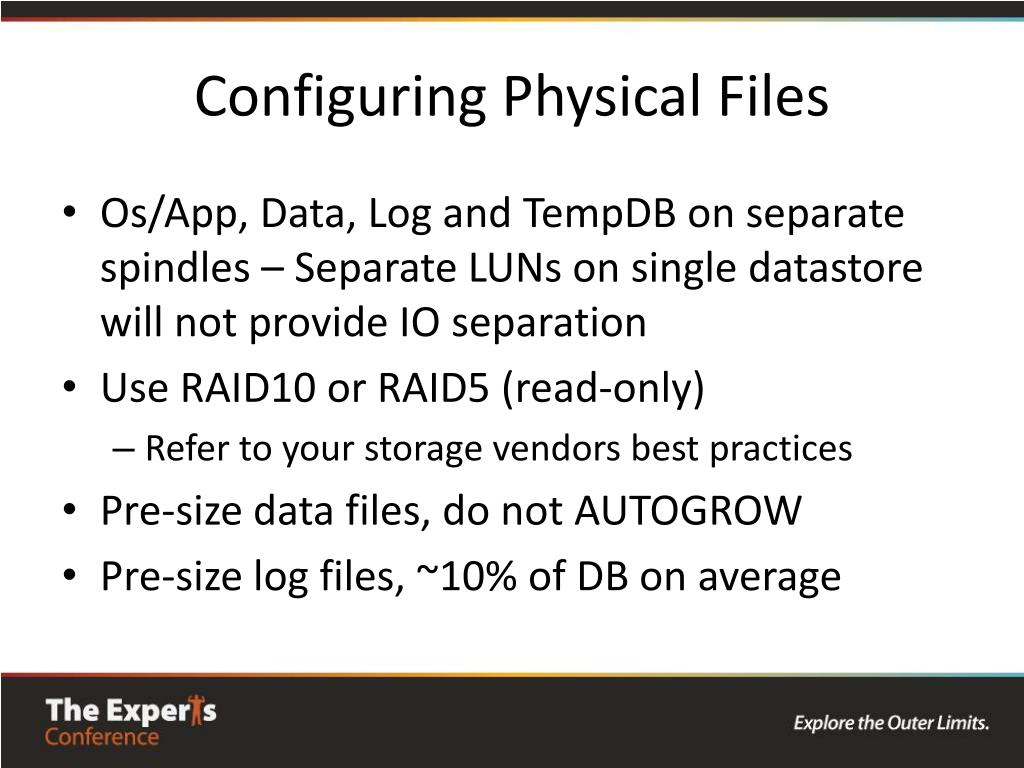 Configuring Physical Files

• Os/App, Data, Log and TempDB on separate spindles – Separate LUNs on single datastore will not provide IO separation
• Use RAID10 or RAID5 (read-only)
– Refer to your storage vendors best practices
• Pre-size data files, do not AUTOGROW
• Pre-size log files, ~10% of DB on average

The Experts Conference

Explore the Outer Limits.